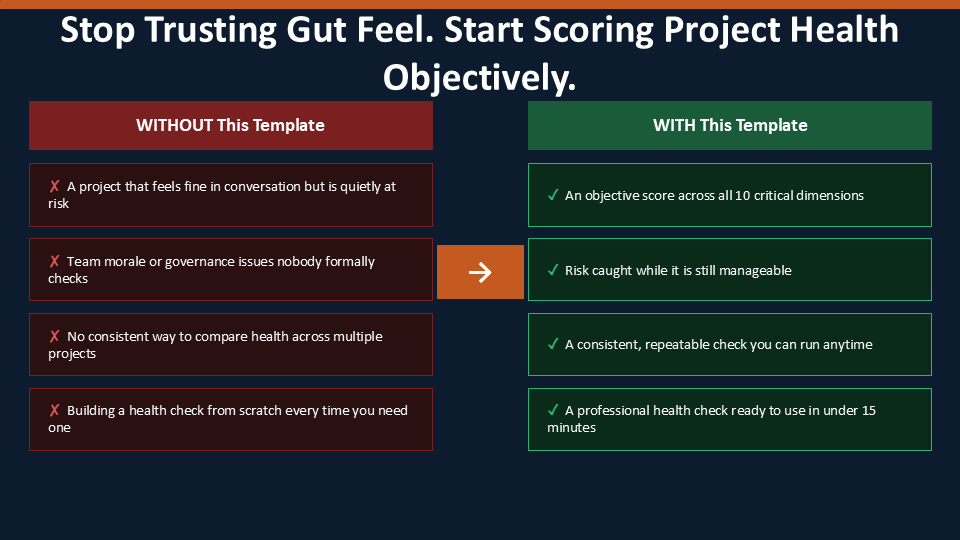 Stop Trusting Gut Feel. Start Scoring Project Health Objectively.

WITHOUT This Template

✗ A project that feels fine in conversation but is quietly at risk

✗ Team morale or governance issues nobody formally checks

✗ No consistent way to compare health across multiple projects

✗ Building a health check from scratch every time you need one

→

WITH This Template

✓ An objective score across all 10 critical dimensions

✓ Risk caught while it is still manageable

✓ A consistent, repeatable check you can run anytime

✓ A professional health check ready to use in under 15 minutes